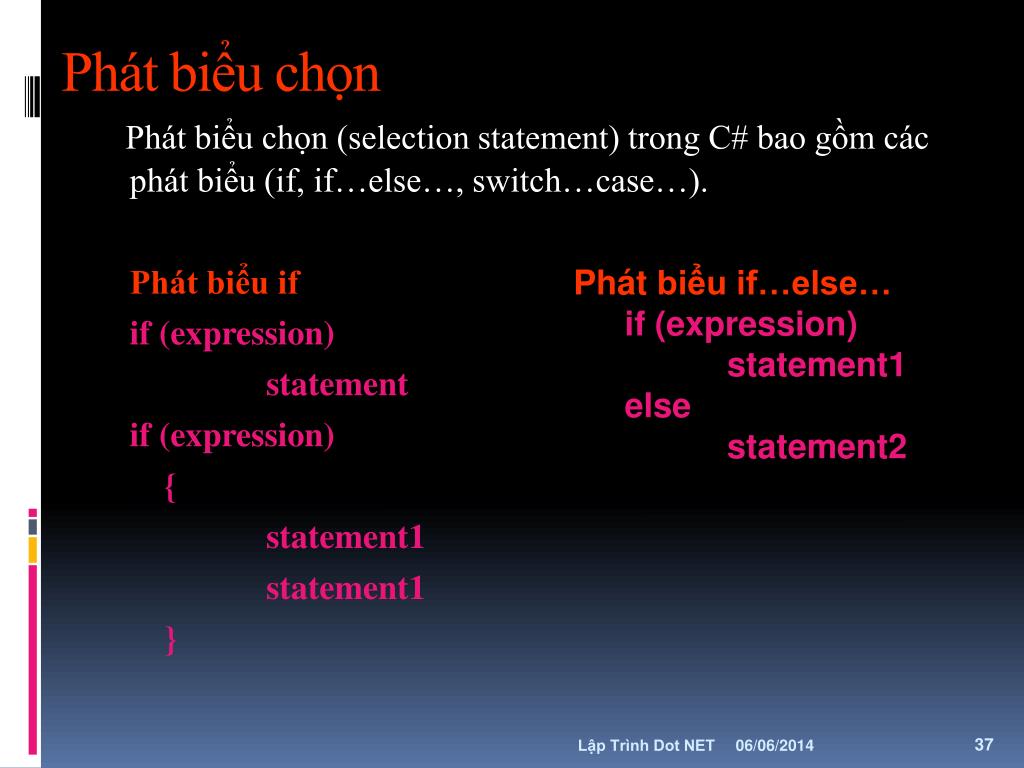 Phát biểu chọn

Phát biểu chọn (selection statement) trong C# bao gồm các phát biểu (if, if…else…, switch…case…).

Phát biểu if
if (expression)
statement
if (expression)
{
statement1
statement1
}

Phát biểu if…else…
if (expression)
statement1
else
statement2

Lập Trình Dot NET 06/06/2014 37